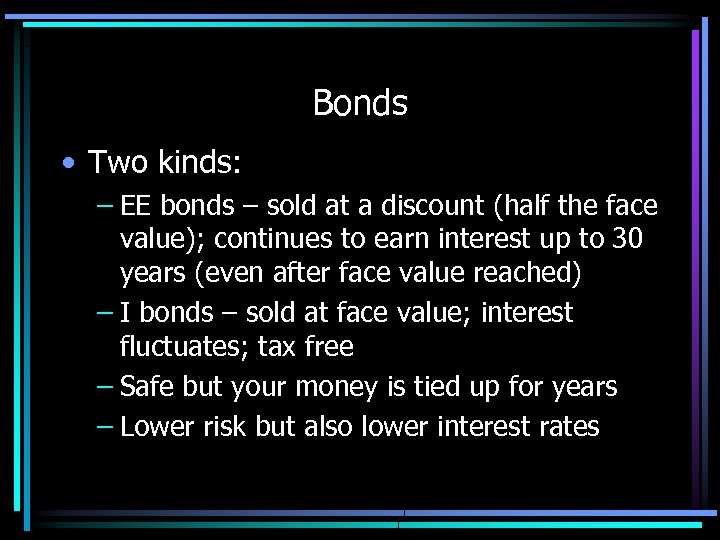 Bonds

• Two kinds:

– EE bonds – sold at a discount (half the face value); continues to earn interest up to 30 years (even after face value reached)

– I bonds – sold at face value; interest fluctuates; tax free

– Safe but your money is tied up for years

– Lower risk but also lower interest rates